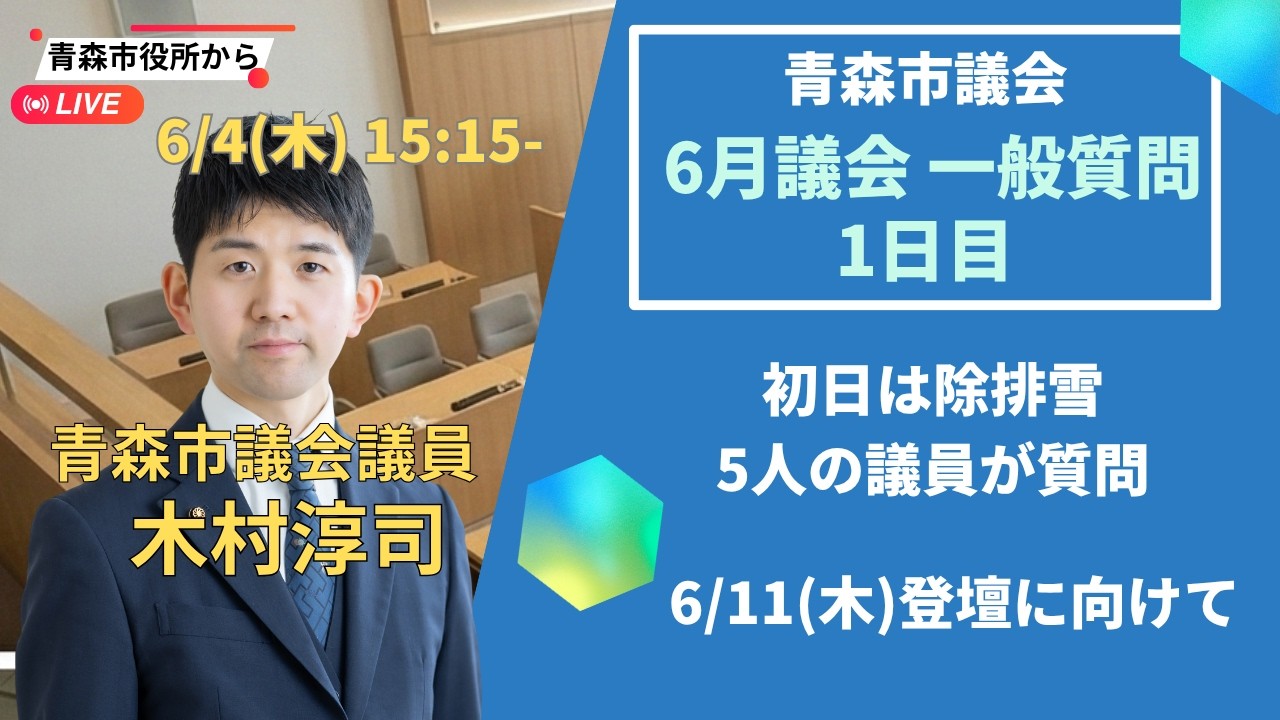 青森市役所から

LIVE

6/4(木) 15:15-

青森市議会議員
木村淳司

青森市議会
6月議会 一般質問
1日目

初日は除排雪
5人の議員が質問

6/11(木)登壇に向けて